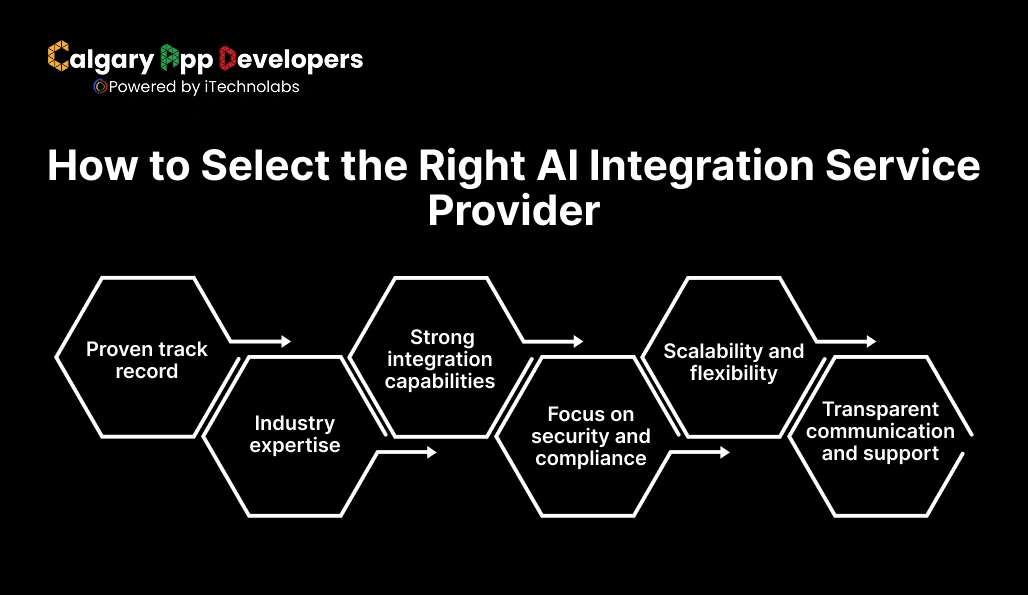 Calgary App Developers
Powered by iTechnolabs

How to Select the Right AI Integration Service Provider

Proven track record

Industry expertise

Strong integration capabilities

Focus on security and compliance

Scalability and flexibility

Transparent communication and support